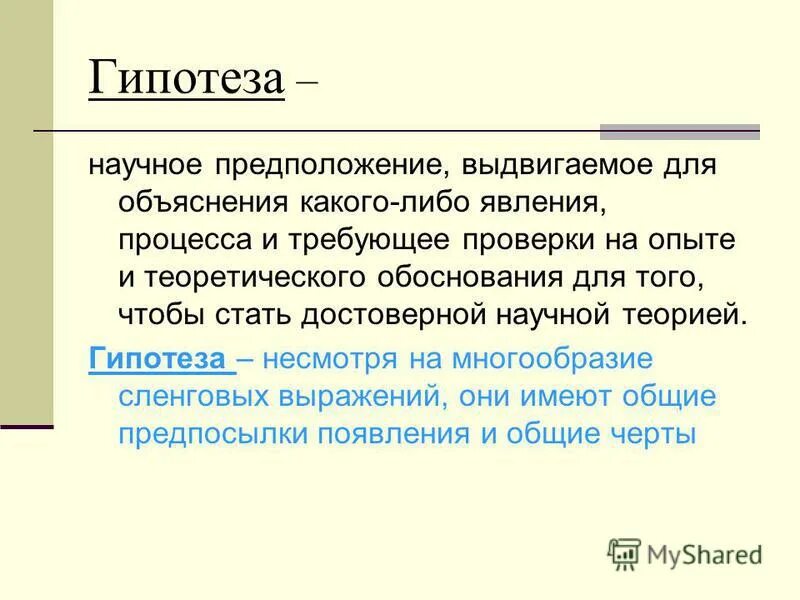 Гипотеза –

научное предположение, выдвигаемое для объяснения какого-либо явления, процесса и требующее проверки на опыте и теоретического обоснования для того, чтобы стать достоверной научной теорией.

Гипотеза – несмотря на многообразие сленговых выражений, они имеют общие предпосылки появления и общие черты

MyShared